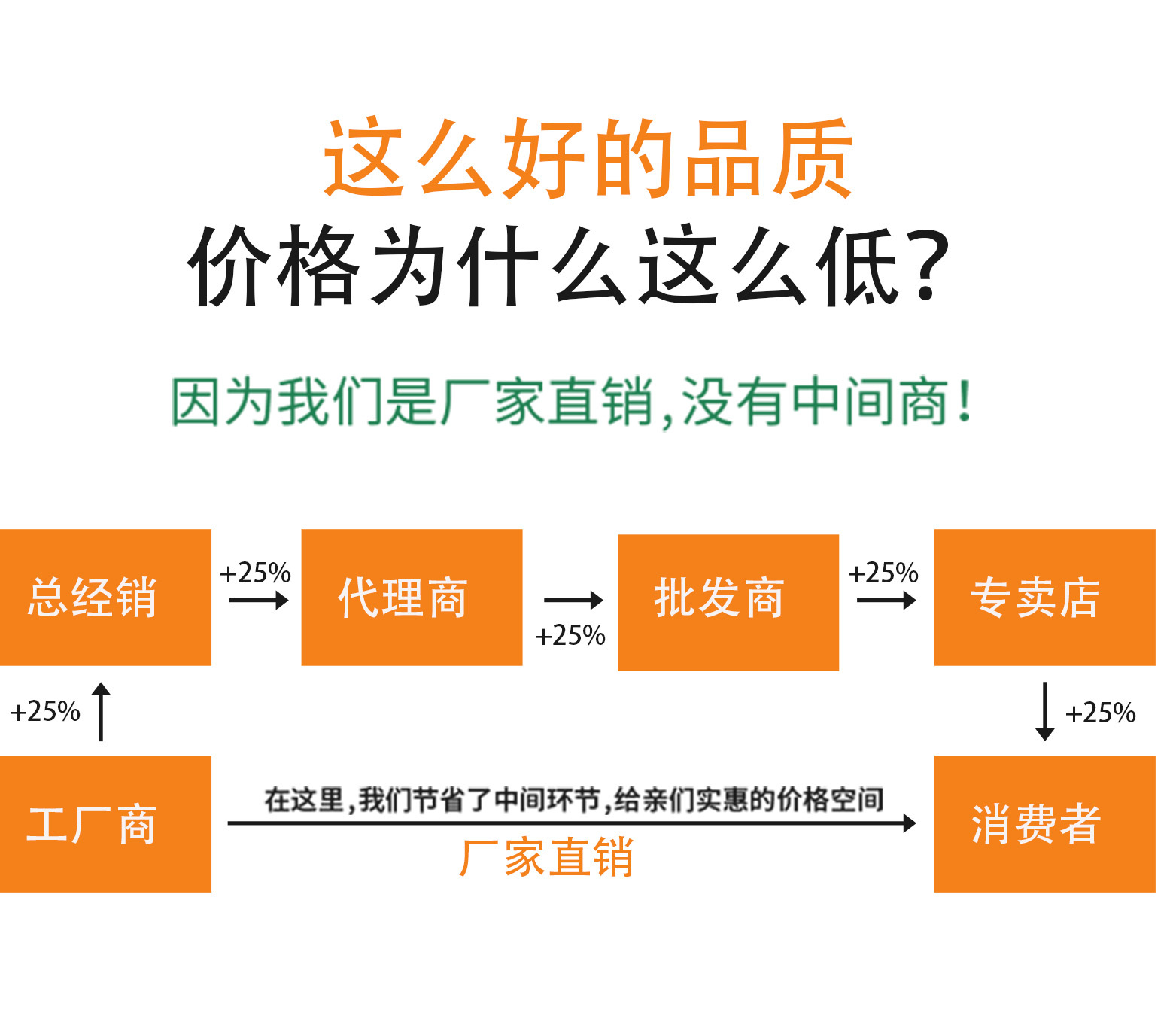 这么好的品质
价格为什么这么低?

因为我们是厂家直销,没有中间商!

总经销

+25%

代理商

+25%

批发商

+25%

专卖店

+25%

+25%

工厂商

在这里,我们节省了中间环节,给亲们实惠的价格空间

厂家直销

消费者